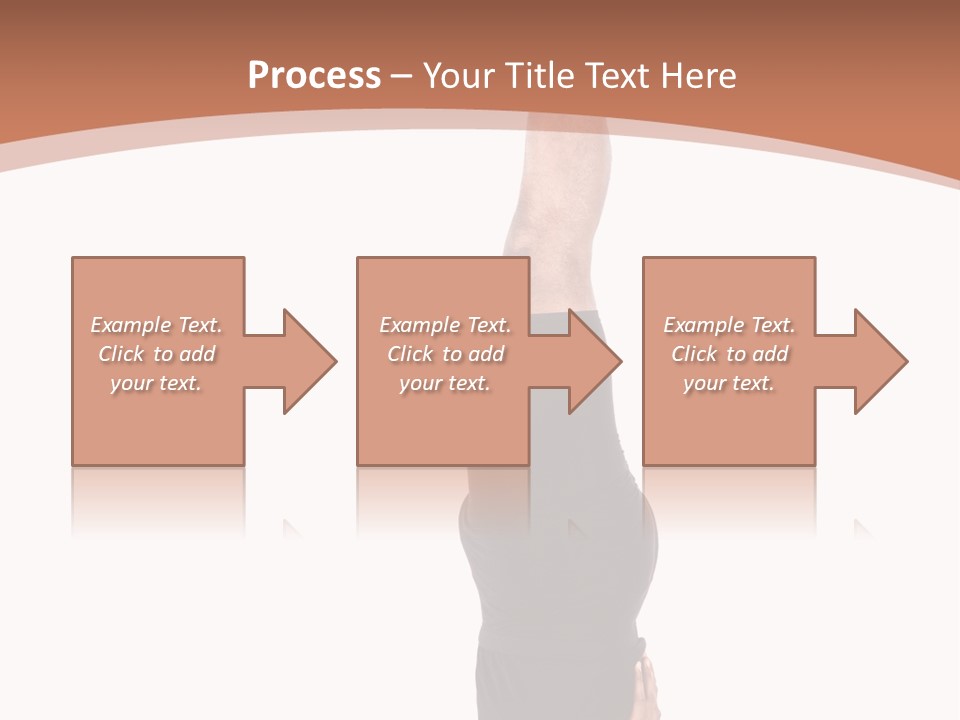 Process – Your Title Text Here

Example Text. Click to add your text.

Example Text. Click to add your text.

Example Text. Click to add your text.